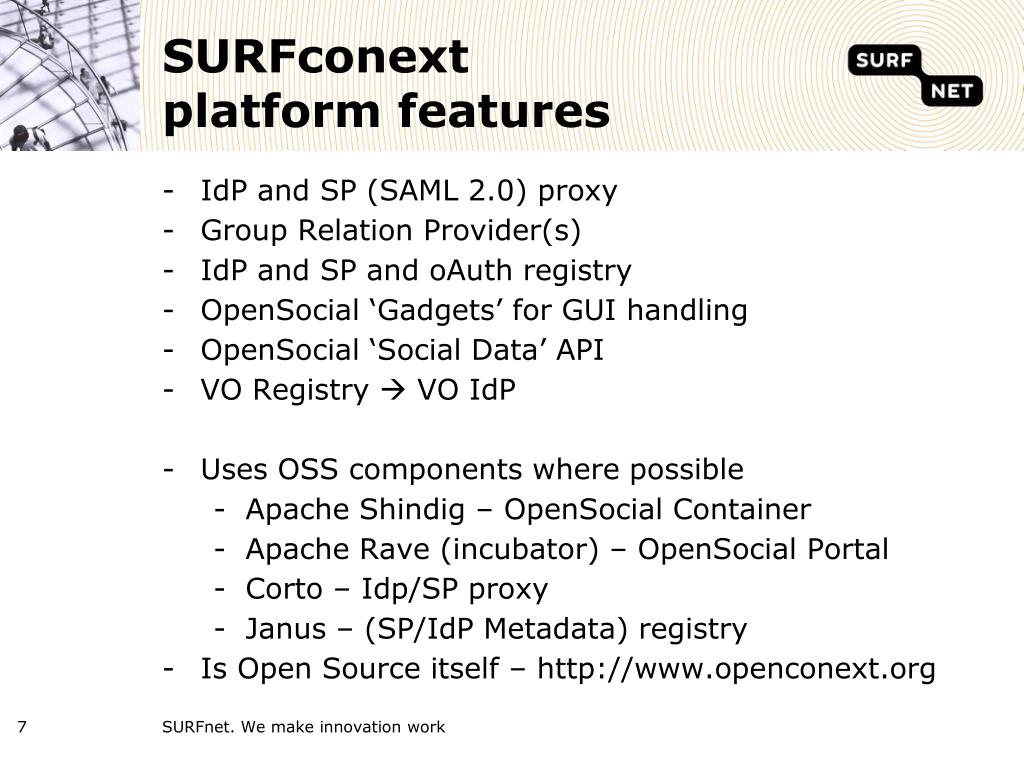 SURFconext platform features

SURF NET

- IdP and SP (SAML 2.0) proxy
- Group Relation Provider(s)
- IdP and SP and oAuth registry
- OpenSocial ‘Gadgets’ for GUI handling
- OpenSocial ‘Social Data’ API
- VO Registry → VO IdP

- Uses OSS components where possible
  - Apache Shindig – OpenSocial Container
  - Apache Rave (incubator) – OpenSocial Portal
  - Corto – Idp/SP proxy
  - Janus – (SP/IdP Metadata) registry
- Is Open Source itself – http://www.openconext.org

7

SURFnet. We make innovation work